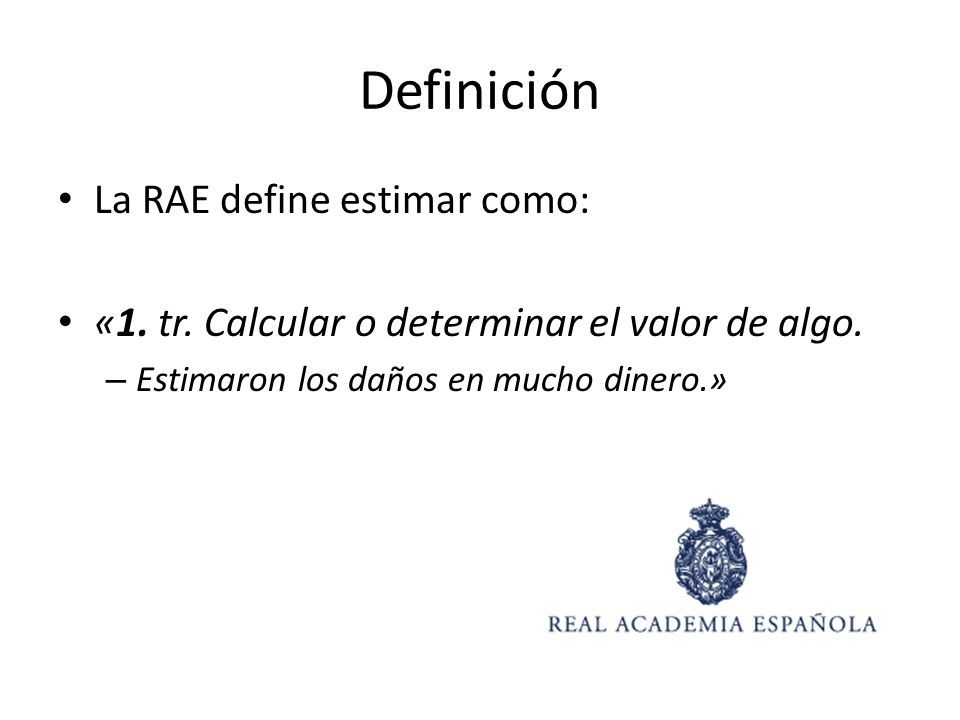 Definición

• La RAE define estimar como:

• «1. tr. Calcular o determinar el valor de algo.
– Estimaron los daños en mucho dinero.»

REAL ACADEMIA ESPAÑOLA